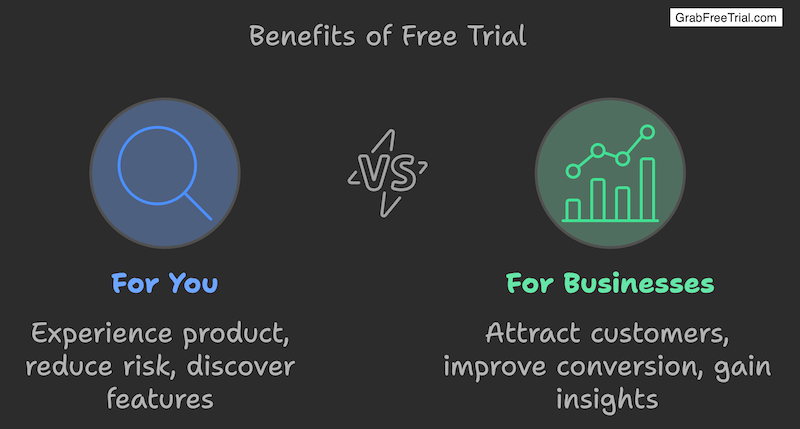 GrabFreeTrial.com

Benefits of Free Trial

VS

For You

Experience product, reduce risk, discover features

For Businesses

Attract customers, improve conversion, gain insights